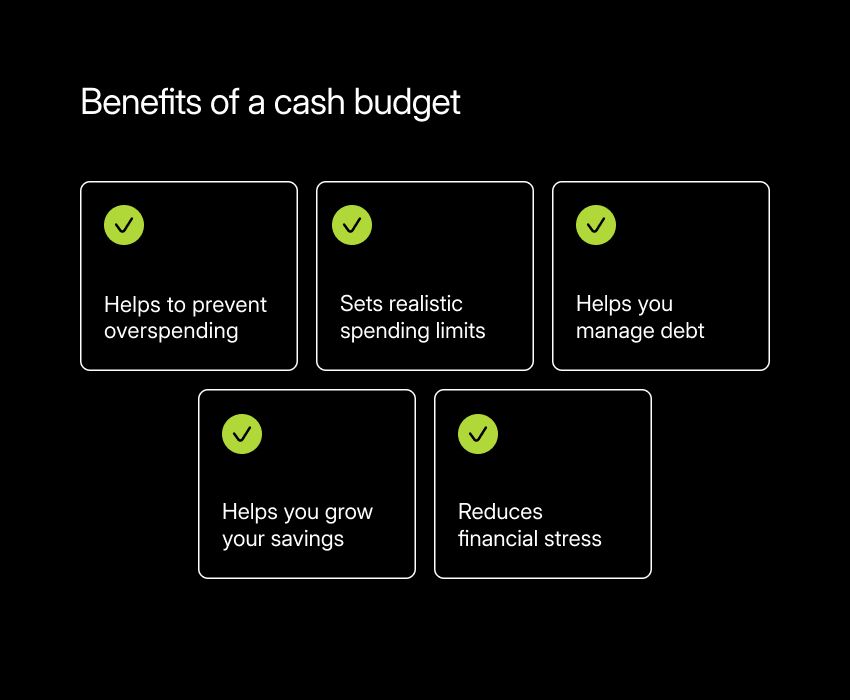 Benefits of a cash budget

Helps to prevent overspending

Sets realistic spending limits

Helps you manage debt

Helps you grow your savings

Reduces financial stress